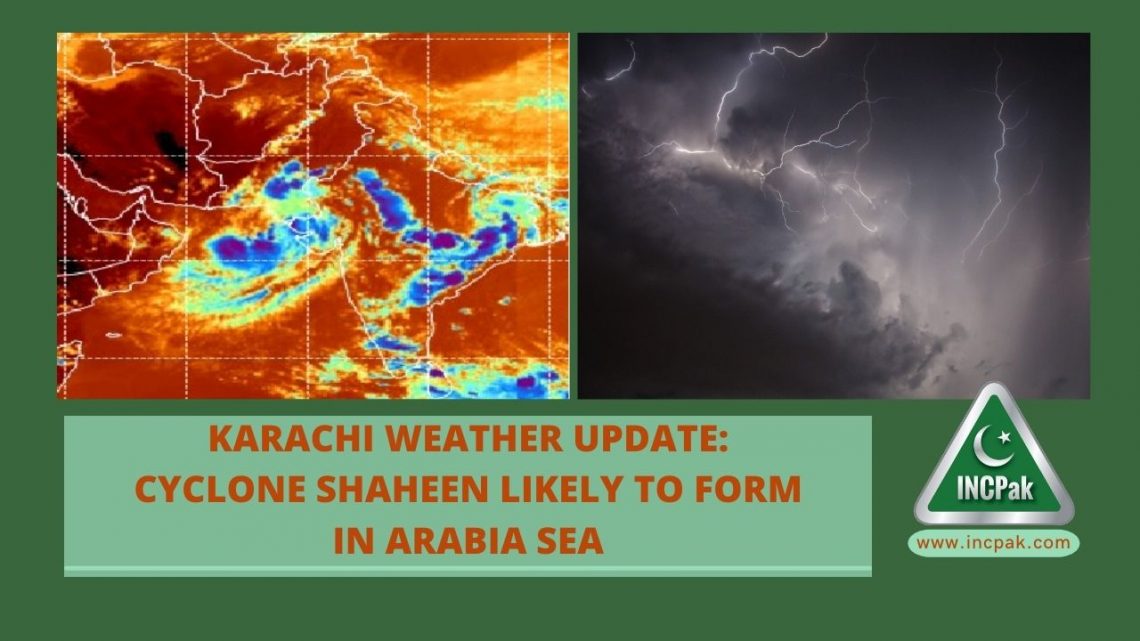 KARACHI WEATHER UPDATE: CYCLONE SHAHEEN LIKELY TO FORM IN ARABIA SEA

INCPak

www.incpak.com